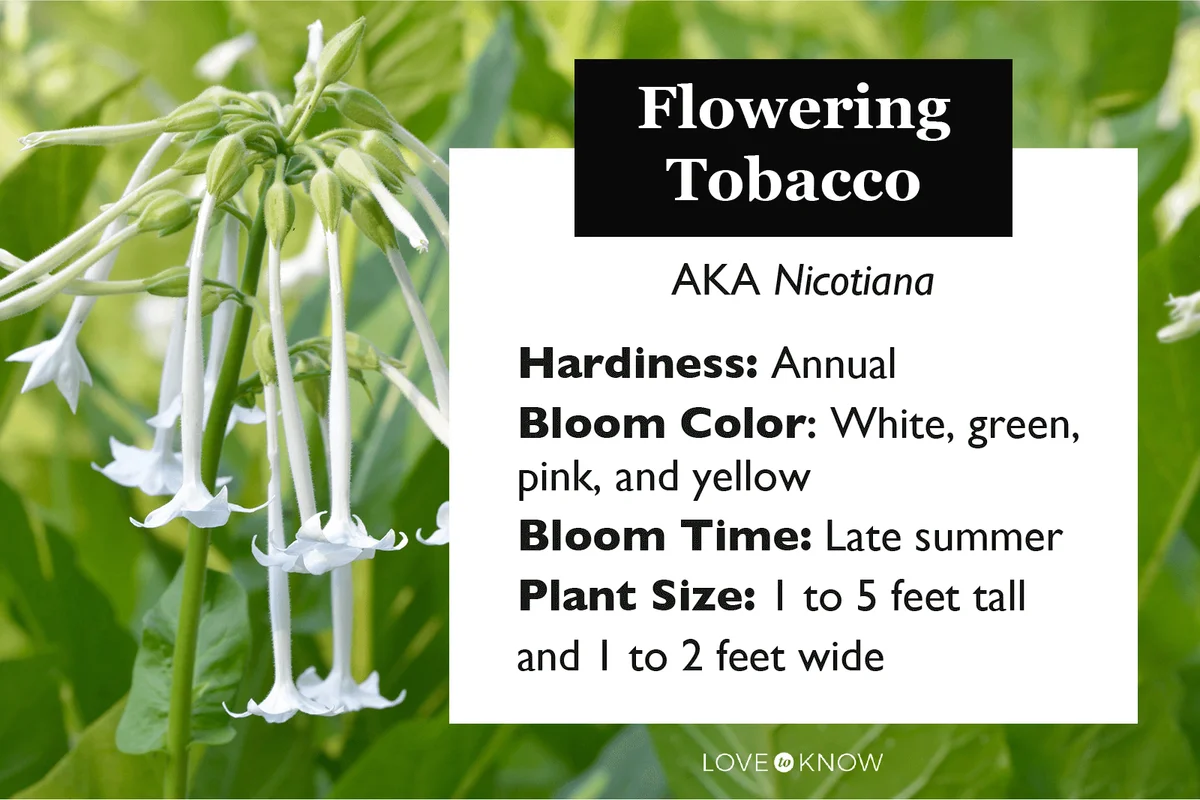 Flowering Tobacco

AKA Nicotiana

Hardiness: Annual
Bloom Color: White, green, pink, and yellow
Bloom Time: Late summer
Plant Size: 1 to 5 feet tall and 1 to 2 feet wide

LOVE to KNOW